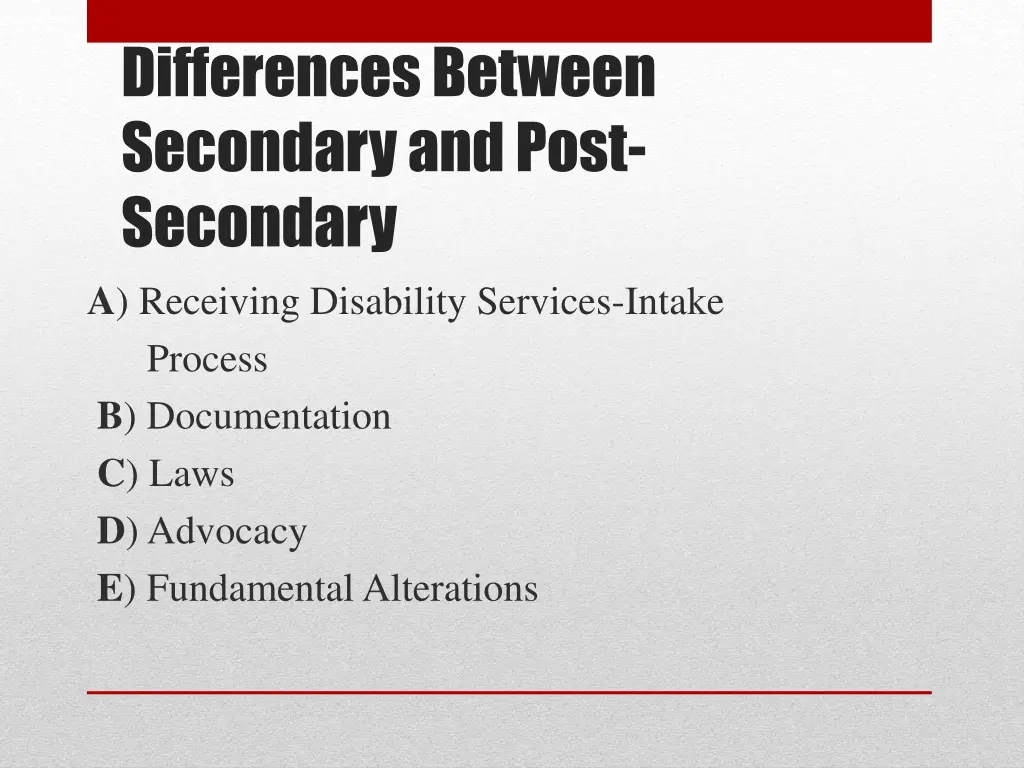 Differences Between Secondary and Post-Secondary

A) Receiving Disability Services-Intake Process
B) Documentation
C) Laws
D) Advocacy
E) Fundamental Alterations